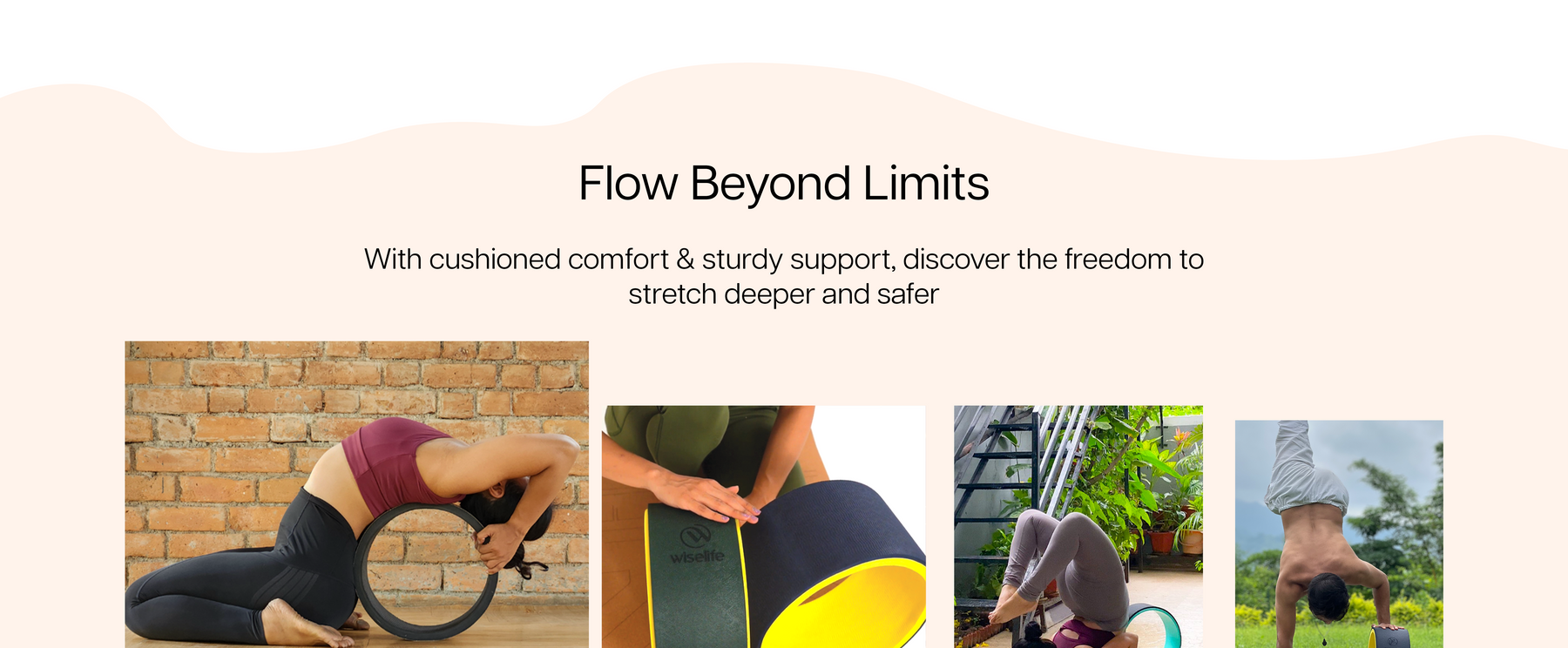 Flow Beyond Limits

With cushioned comfort & sturdy support, discover the freedom to stretch deeper and safer

wiselife